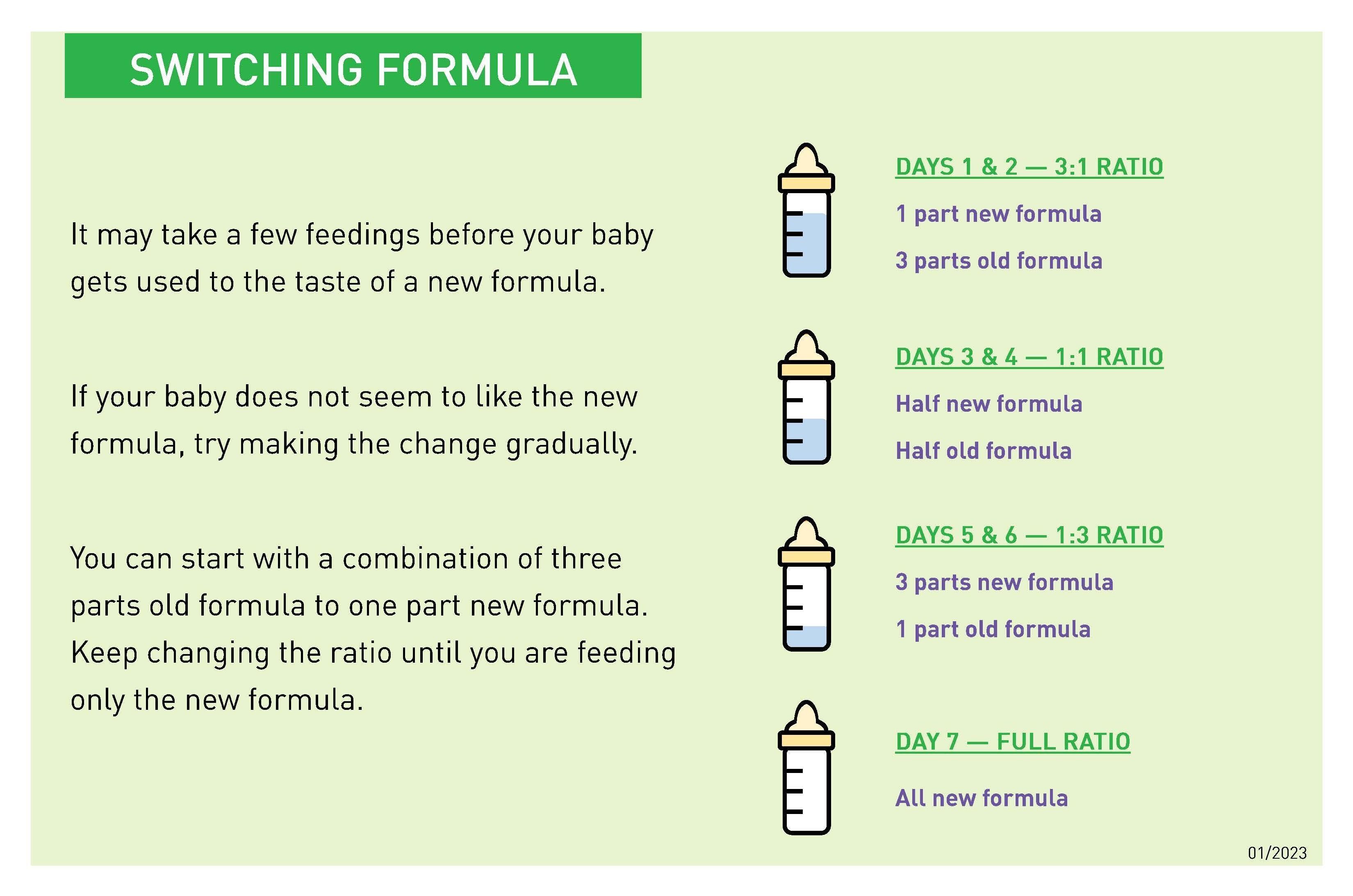 SWITCHING FORMULA

It may take a few feedings before your baby gets used to the taste of a new formula.

If your baby does not seem to like the new formula, try making the change gradually.

You can start with a combination of three parts old formula to one part new formula. Keep changing the ratio until you are feeding only the new formula.

DAYS 1 & 2 — 3:1 RATIO

1 part new formula

3 parts old formula

DAYS 3 & 4 — 1:1 RATIO

Half new formula

Half old formula

DAYS 5 & 6 — 1:3 RATIO

3 parts new formula

1 part old formula

DAY 7 — FULL RATIO

All new formula

01/2023